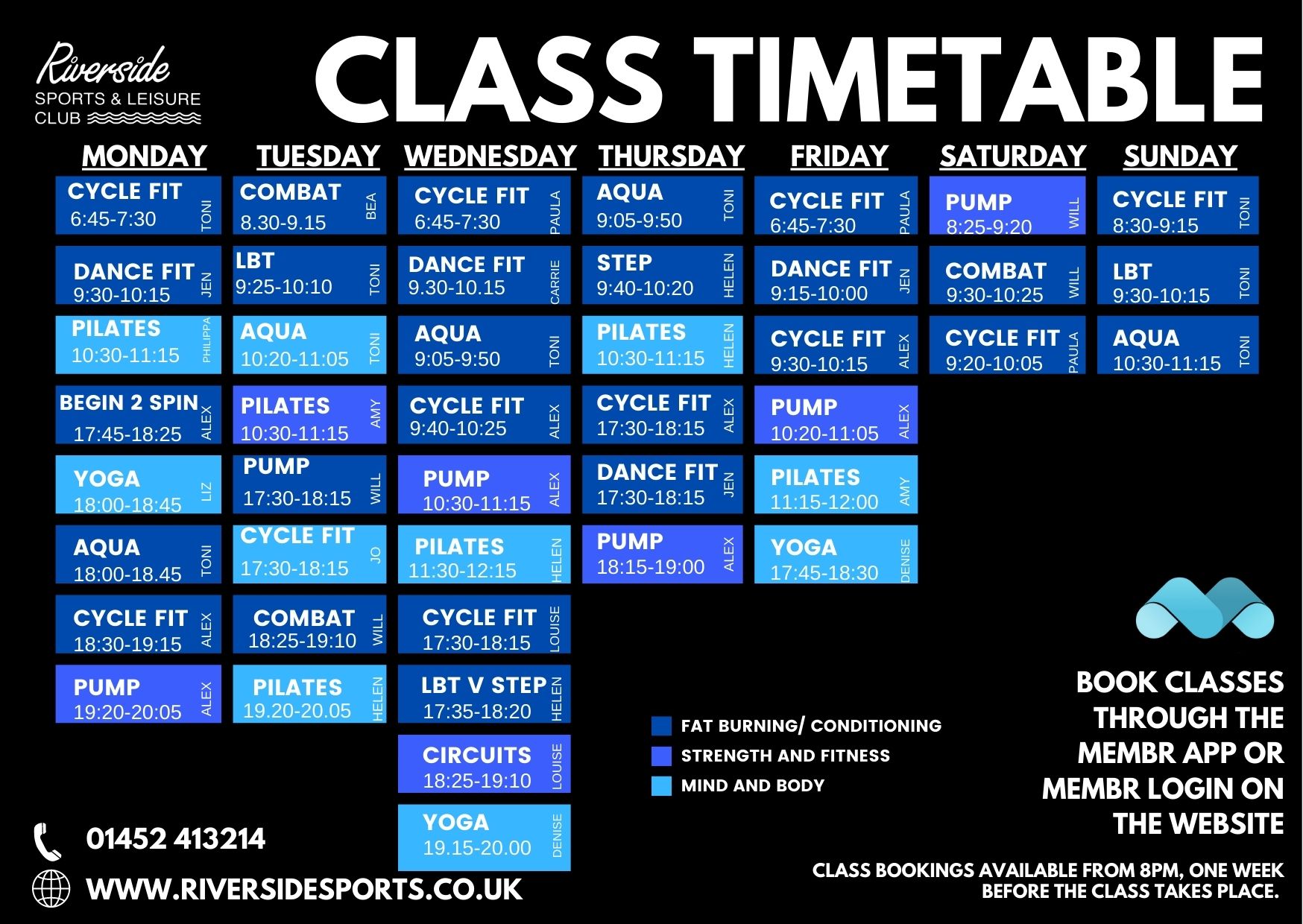 Riverside
SPORTS & LEISURE CLUB

CLASS TIMETABLE

| MONDAY | TUESDAY | WEDNESDAY | THURSDAY | FRIDAY | SATURDAY | SUNDAY |
|---|---|---|---|---|---|---|
| CYCLE FIT 6:45-7:30 TONI | COMBAT 8.30-9.15 BEA | CYCLE FIT 6:45-7:30 PAULA | AQUA 9:05-9:50 TONI | CYCLE FIT 6:45-7:30 PAULA | PUMP 8:25-9:20 WILL | CYCLE FIT 8:30-9:15 TONI |
| DANCE FIT 9:30-10:15 JEN | LBT 9:25-10:10 TONI | DANCE FIT 9.30-10.15 CARRIE | STEP 9:40-10:20 HELEN | DANCE FIT 9:15-10:00 JEN | COMBAT 9:30-10:25 WILL | LBT 9:30-10:15 TONI |
| PILATES 10:30-11:15 PHILIPPA | AQUA 10:20-11:05 TONI | AQUA 9:05-9:50 TONI | PILATES 10:30-11:15 HELEN | CYCLE FIT 9:30-10:15 ALEX | CYCLE FIT 9:20-10:05 PAULA | AQUA 10:30-11:15 TONI |
| BEGIN 2 SPIN 17:45-18:25 ALEX | PILATES 10:30-11:15 AMY | CYCLE FIT 9:40-10:25 ALEX | CYCLE FIT 17:30-18:15 ALEX | PUMP 10:20-11:05 ALEX | | |
| YOGA 18:00-18:45 LIZ | PUMP 17:30-18:15 WILL | PUMP 10:30-11:15 ALEX | DANCE FIT 17:30-18:15 JEN | PILATES 11:15-12:00 AMY | | |
| AQUA 18:00-18.45 TONI | CYCLE FIT 17:30-18:15 JO | PILATES 11:30-12:15 HELEN | PUMP 18:15-19:00 ALEX | YOGA 17:45-18:30 DENISE | | |
| CYCLE FIT 18:30-19:15 ALEX | COMBAT 18:25-19:10 WILL | CYCLE FIT 17:30-18:15 LOUISE | | | | |
| PUMP 19:20-20:05 ALEX | PILATES 19.20-20.05 HELEN | LBT V STEP 17:35-18:20 HELEN | | | | |
| | | CIRCUITS 18:25-19:10 LOUISE | | | | |
| | | YOGA 19.15-20.00 DENISE | | | | |

FAT BURNING/ CONDITIONING
STRENGTH AND FITNESS
MIND AND BODY

BOOK CLASSES THROUGH THE MEMBR APP OR MEMBR LOGIN ON THE WEBSITE

01452 413214
WWW.RIVERSIDESPORTS.CO.UK

CLASS BOOKINGS AVAILABLE FROM 8PM, ONE WEEK BEFORE THE CLASS TAKES PLACE.